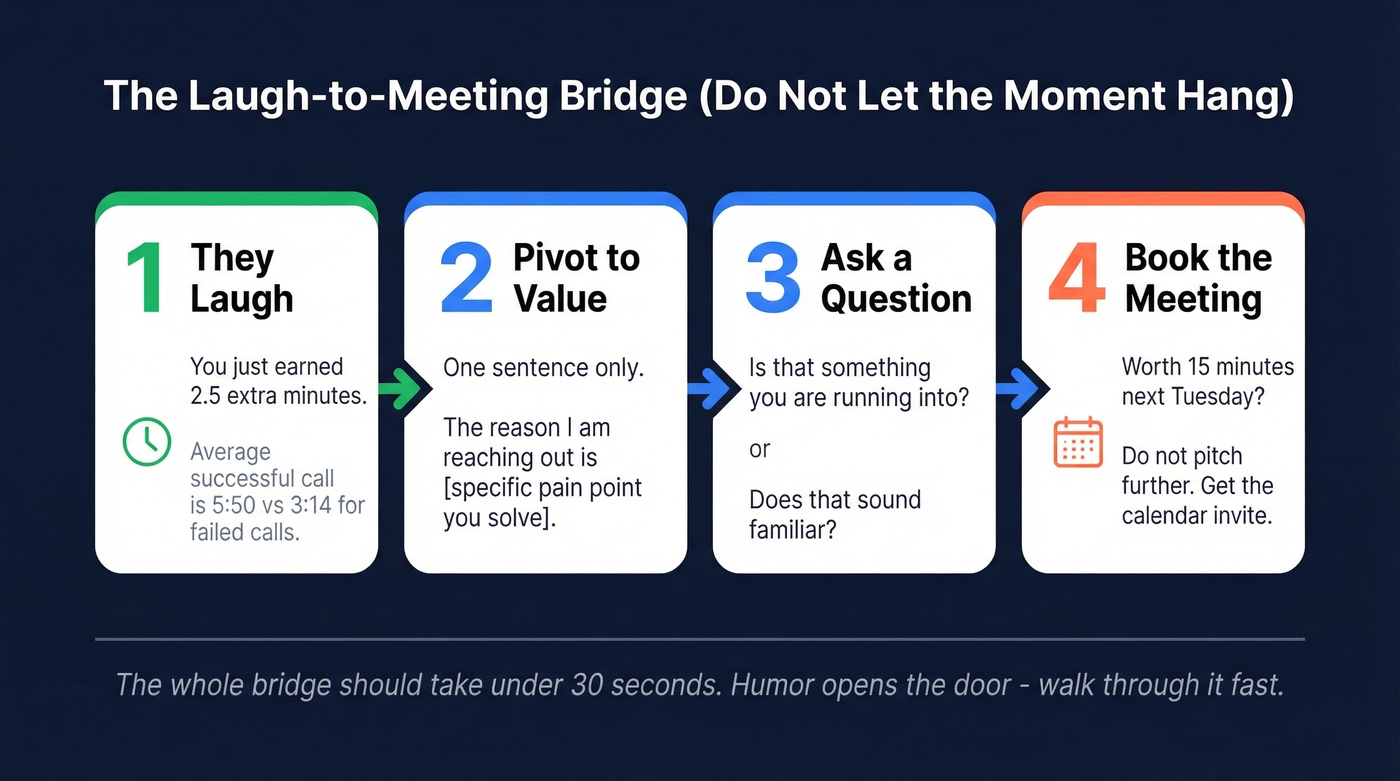 The Laugh-to-Meeting Bridge (Do Not Let the Moment Hang)

1 They Laugh

You just earned 2.5 extra minutes.

Average successful call is 5:50 vs 3:14 for failed calls.

2 Pivot to Value

One sentence only.

The reason I am reaching out is [specific pain point you solve].

3 Ask a Question

Is that something you are running into?

or

Does that sound familiar?

4 Book the Meeting

Worth 15 minutes next Tuesday?

Do not pitch further. Get the calendar invite.

The whole bridge should take under 30 seconds. Humor opens the door - walk through it fast.